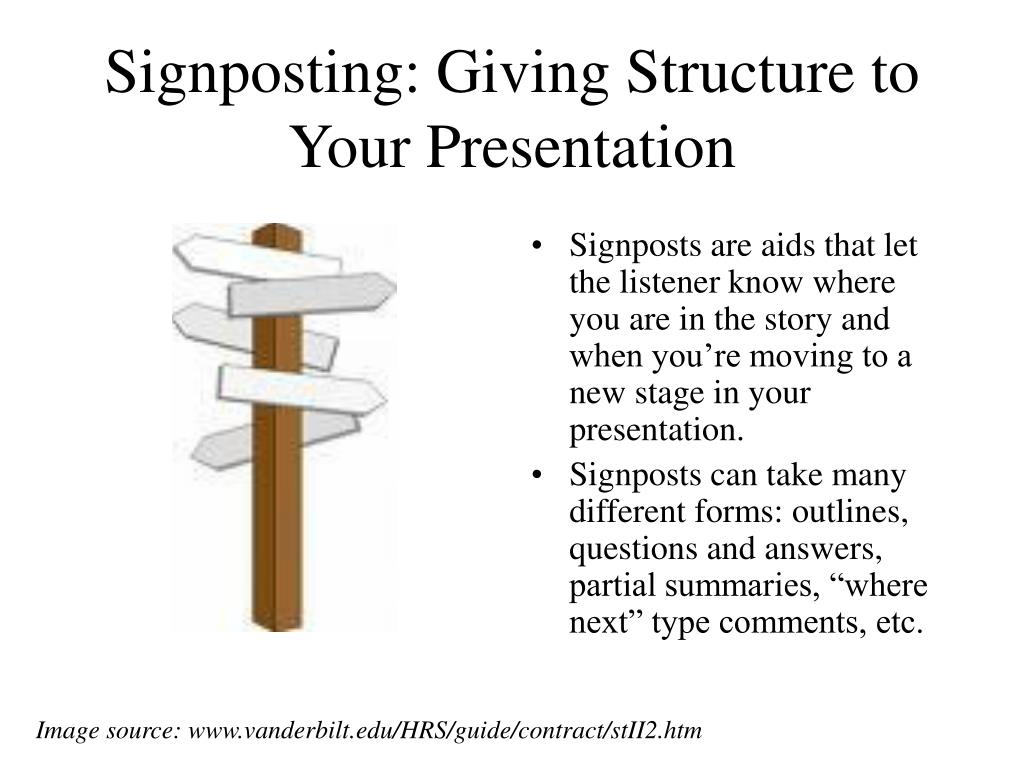 Signposting: Giving Structure to Your Presentation

• Signposts are aids that let the listener know where you are in the story and when you’re moving to a new stage in your presentation.
• Signposts can take many different forms: outlines, questions and answers, partial summaries, “where next” type comments, etc.

Image source: www.vanderbilt.edu/HRS/guide/contract/stII2.htm